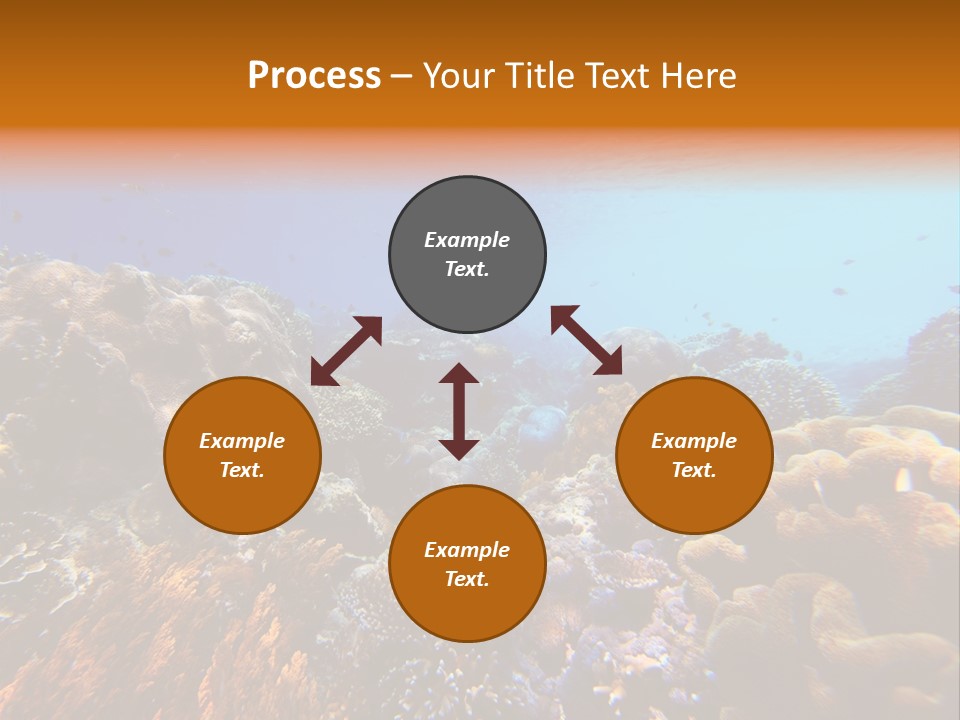 Process – Your Title Text Here

Example Text.

Example Text.

Example Text.

Example Text.